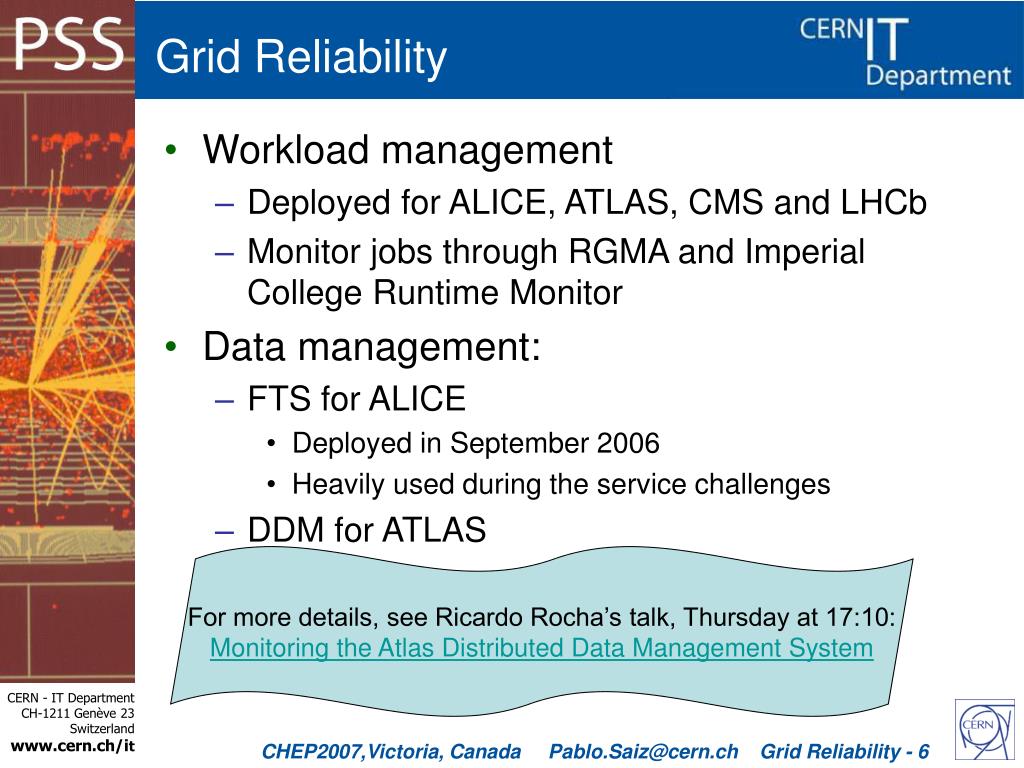 PSS

Grid Reliability

CERN IT Department

• Workload management
– Deployed for ALICE, ATLAS, CMS and LHCb
– Monitor jobs through RGMA and Imperial College Runtime Monitor
• Data management:
– FTS for ALICE
• Deployed in September 2006
• Heavily used during the service challenges
– DDM for ATLAS

For more details, see Ricardo Rocha's talk, Thursday at 17:10:
Monitoring the Atlas Distributed Data Management System

CERN - IT Department
CH-1211 Genève 23
Switzerland
www.cern.ch/it

CHEP2007,Victoria, Canada Pablo.Saiz@cern.ch Grid Reliability - 6

CERN